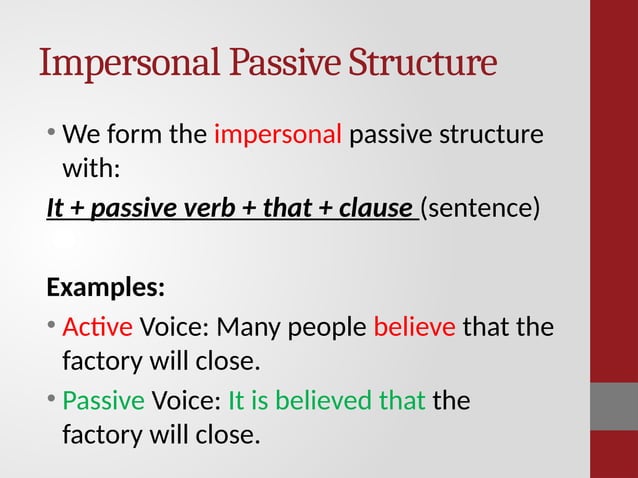 Impersonal Passive Structure

• We form the impersonal passive structure with:

It + passive verb + that + clause (sentence)

Examples:

• Active Voice: Many people believe that the factory will close.

• Passive Voice: It is believed that the factory will close.